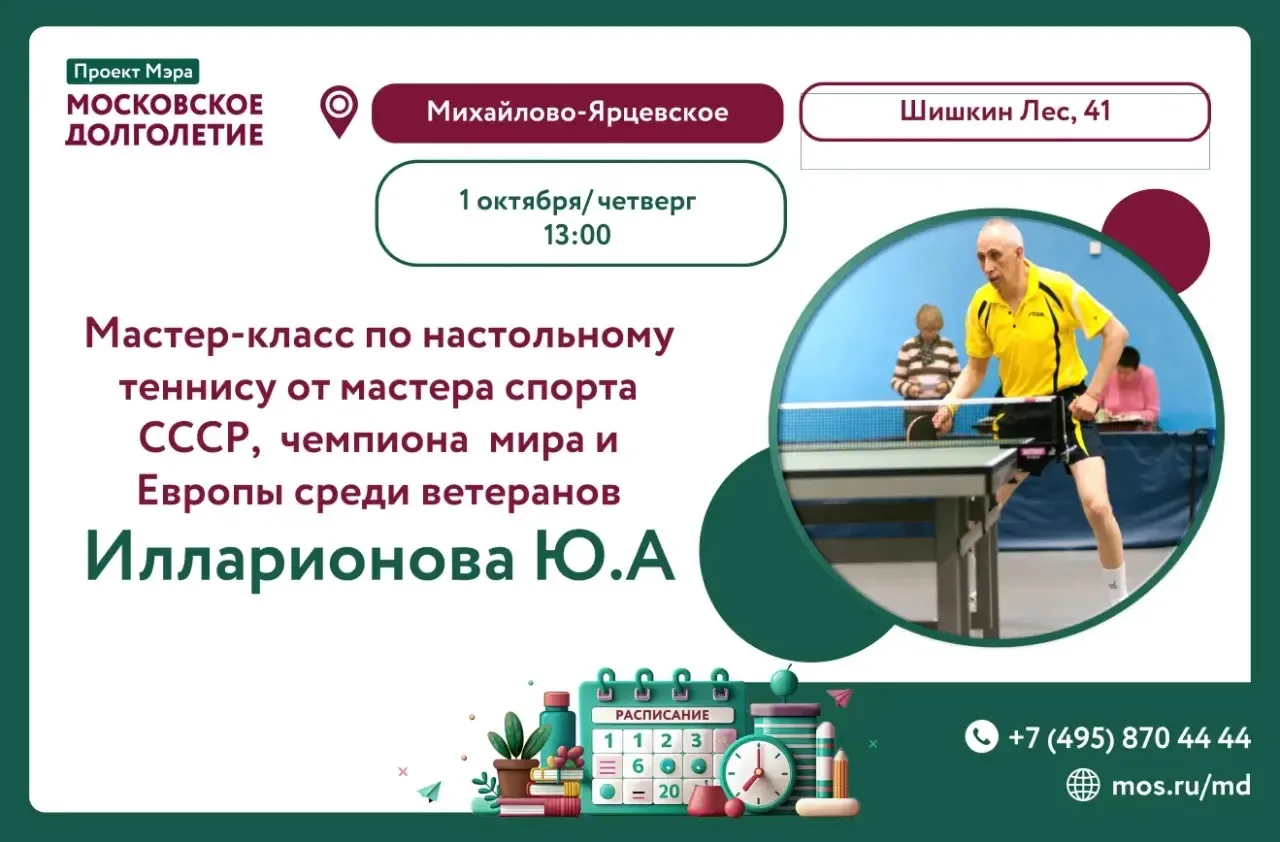 Проект Мэра
МОСКОВСКОЕ ДОЛГОЛЕТИЕ

Михайлово-Ярцевское

Шишкин Лес, 41

1 октября/ четверг
13:00

Мастер-класс по настольному теннису от мастера спорта СССР, чемпиона мира и Европы среди ветеранов

Илларионова Ю.А

РАСПИСАНИЕ
1 2 3
6
20

+7 (495) 870 44 44
mos.ru/md